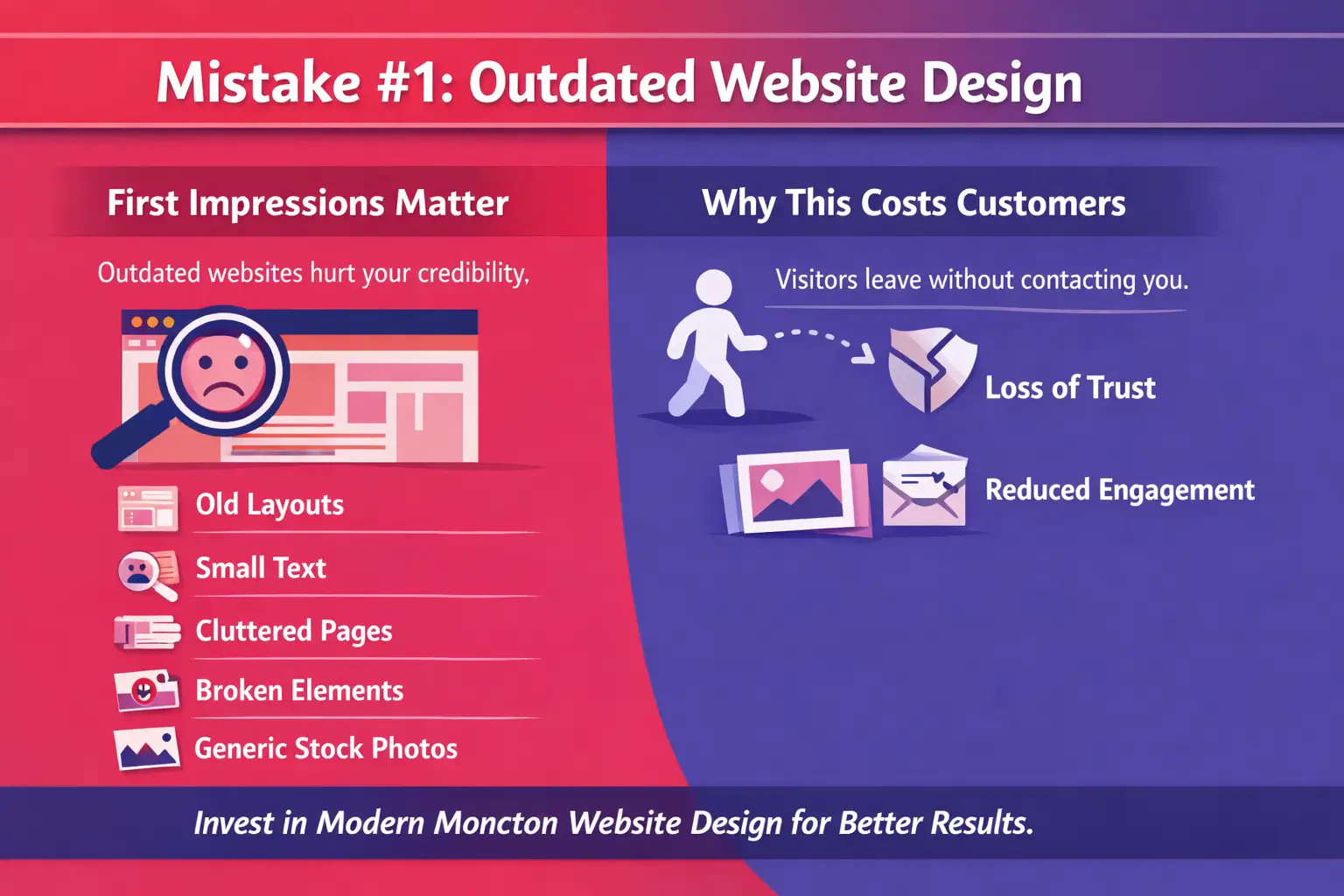 Mistake #1: Outdated Website Design

First Impressions Matter

Outdated websites hurt your credibility.

Old Layouts

Small Text

Cluttered Pages

Broken Elements

Generic Stock Photos

Why This Costs Customers

Visitors leave without contacting you.

Loss of Trust

Reduced Engagement

Invest in Modern Moncton Website Design for Better Results.